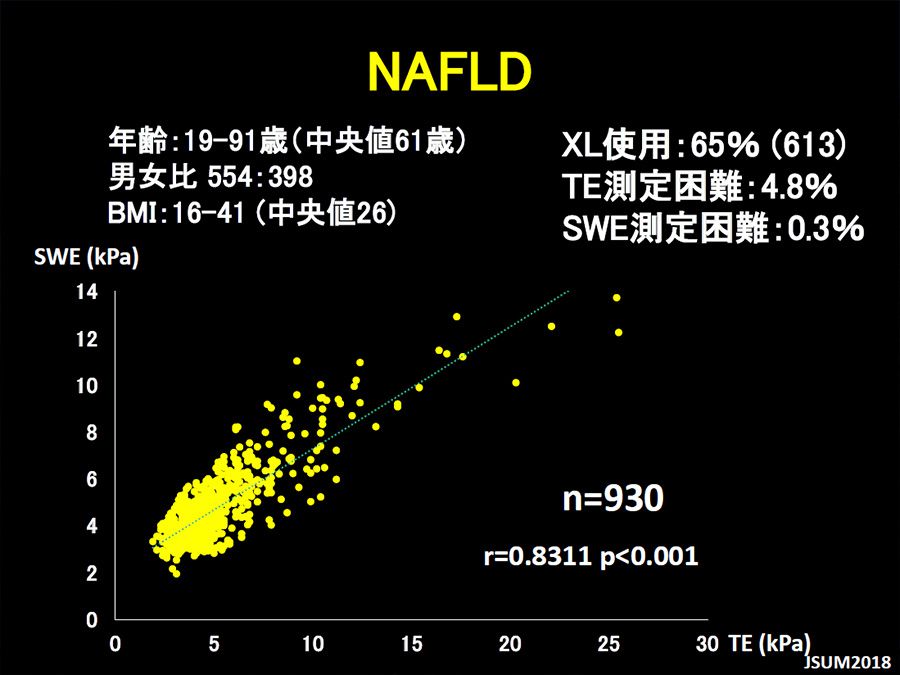 NAFLD

年齢:19-91歳(中央値61歳)
男女比 554:398
BMI:16-41 (中央値26)

XL使用:65% (613)
TE測定困難:4.8%
SWE測定困難:0.3%

SWE (kPa)

14
12
10
8
6
4
2
0

0 5 10 15 20 25 30 TE (kPa)

n=930

r=0.8311 p<0.001

JSUM2018